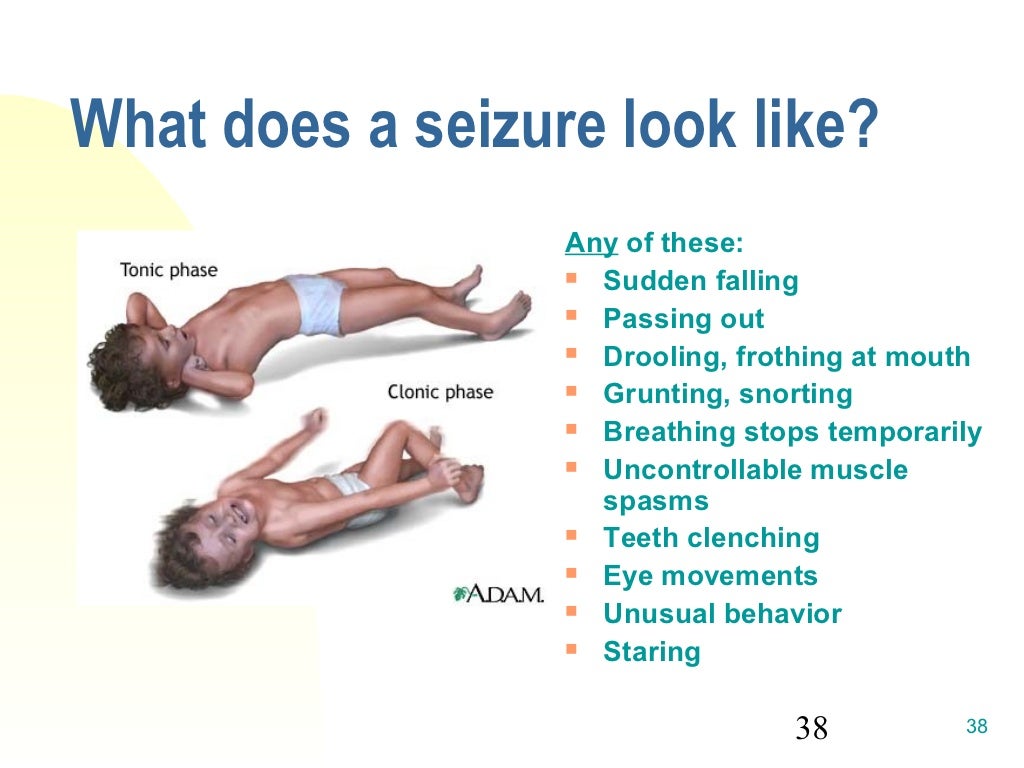 What does a seizure look like?

Tonic phase

Clonic phase

A.D.A.M.

Any of these:
- Sudden falling
- Passing out
- Drooling, frothing at mouth
- Grunting, snorting
- Breathing stops temporarily
- Uncontrollable muscle spasms
- Teeth clenching
- Eye movements
- Unusual behavior
- Staring

38

38